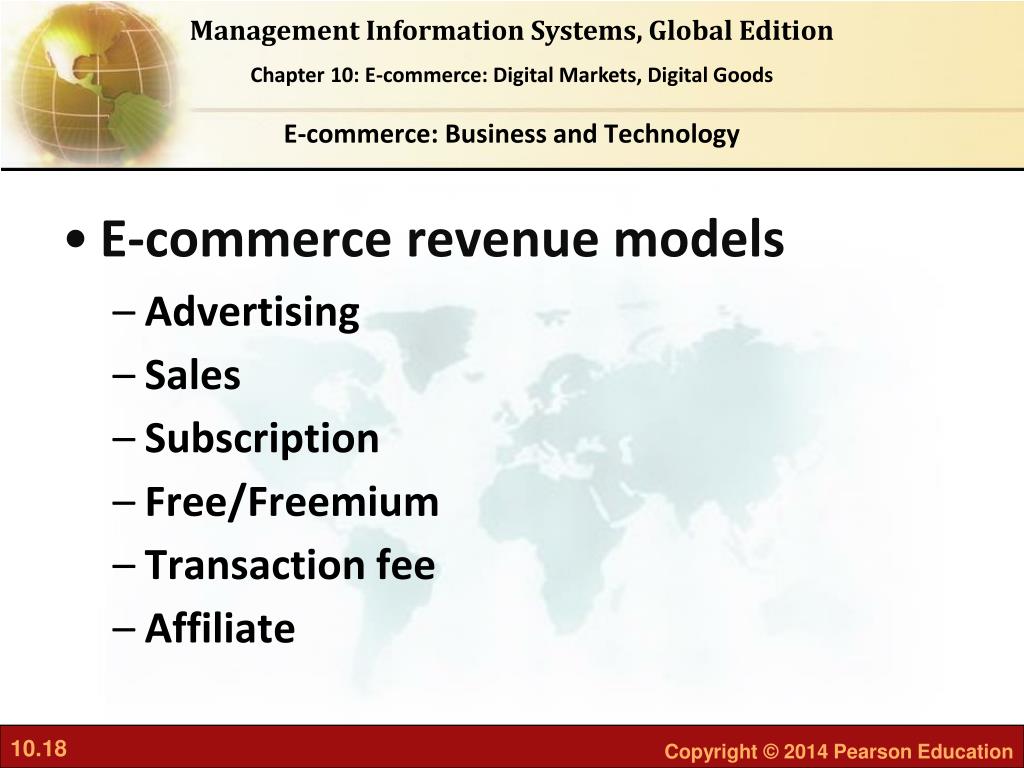 Management Information Systems, Global Edition

Chapter 10: E-commerce: Digital Markets, Digital Goods

E-commerce: Business and Technology

• E-commerce revenue models
– Advertising
– Sales
– Subscription
– Free/Freemium
– Transaction fee
– Affiliate

10.18

Copyright © 2014 Pearson Education